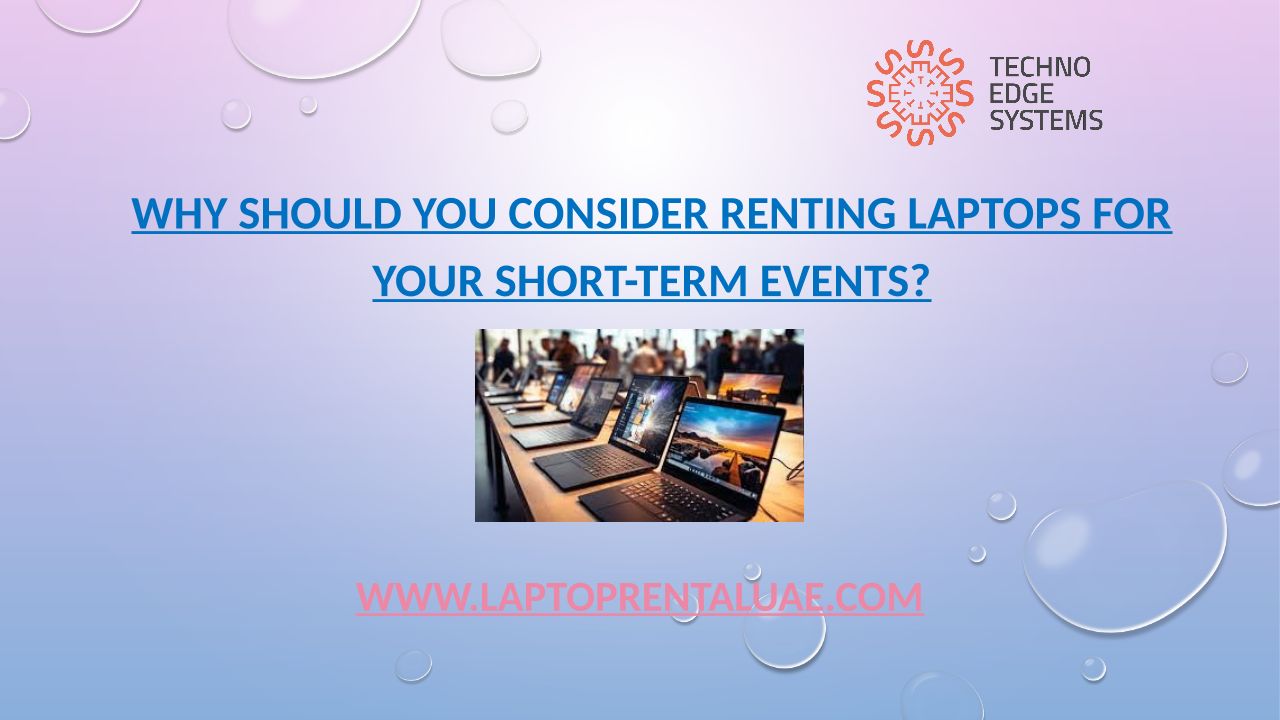 TECHNO EDGE SYSTEMS

WHY SHOULD YOU CONSIDER RENTING LAPTOPS FOR YOUR SHORT-TERM EVENTS?

WWW.LAPTOPRENTALUAE.COM